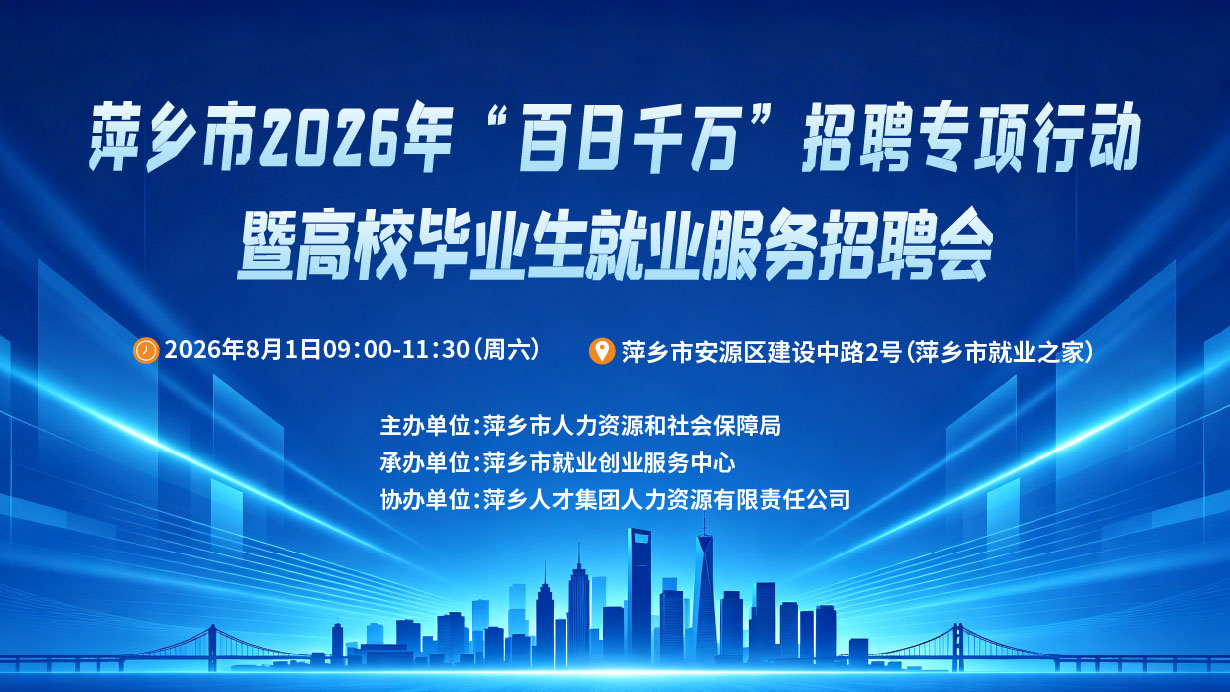 萍乡市2026年“百日千万”招聘专项行动
暨高校毕业生就业服务招聘会

2026年8月1日09:00-11:30（周六）

萍乡市安源区建设中路2号（萍乡市就业之家）

主办单位：萍乡市人力资源和社会保障局
承办单位：萍乡市就业创业服务中心
协办单位：萍乡人才集团人力资源有限责任公司